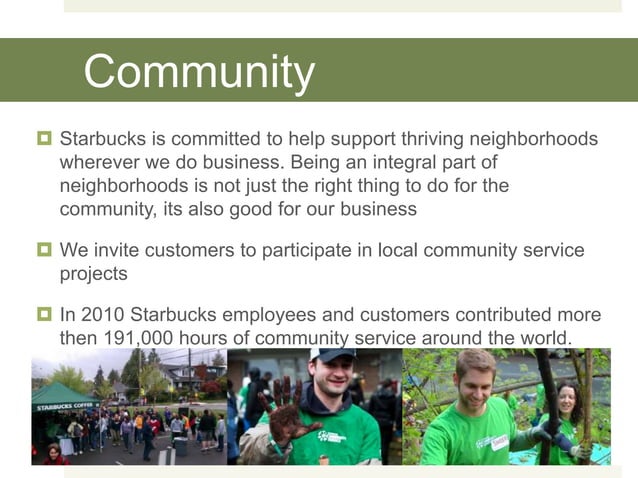 Community

Starbucks is committed to help support thriving neighborhoods wherever we do business. Being an integral part of neighborhoods is not just the right thing to do for the community, its also good for our business

We invite customers to participate in local community service projects

In 2010 Starbucks employees and customers contributed more then 191,000 hours of community service around the world.

STARBUCKS COFFEE